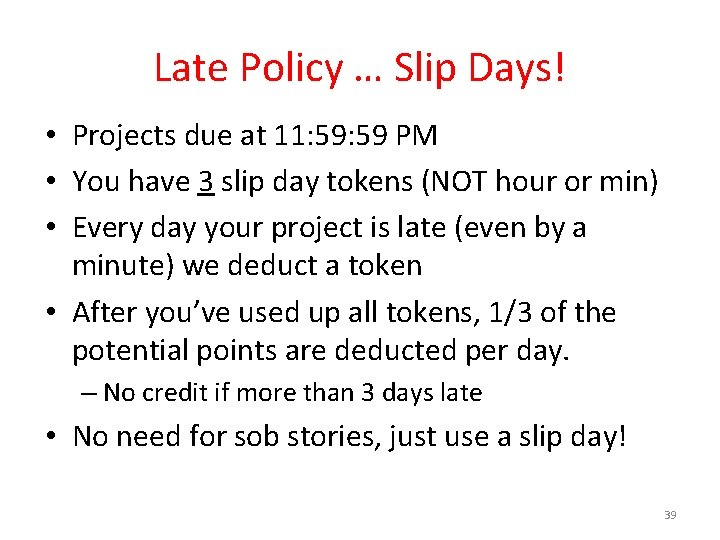 Late Policy … Slip Days!

• Projects due at 11:59:59 PM
• You have 3 slip day tokens (NOT hour or min)
• Every day your project is late (even by a minute) we deduct a token
• After you've used up all tokens, 1/3 of the potential points are deducted per day.
– No credit if more than 3 days late
• No need for sob stories, just use a slip day!

39